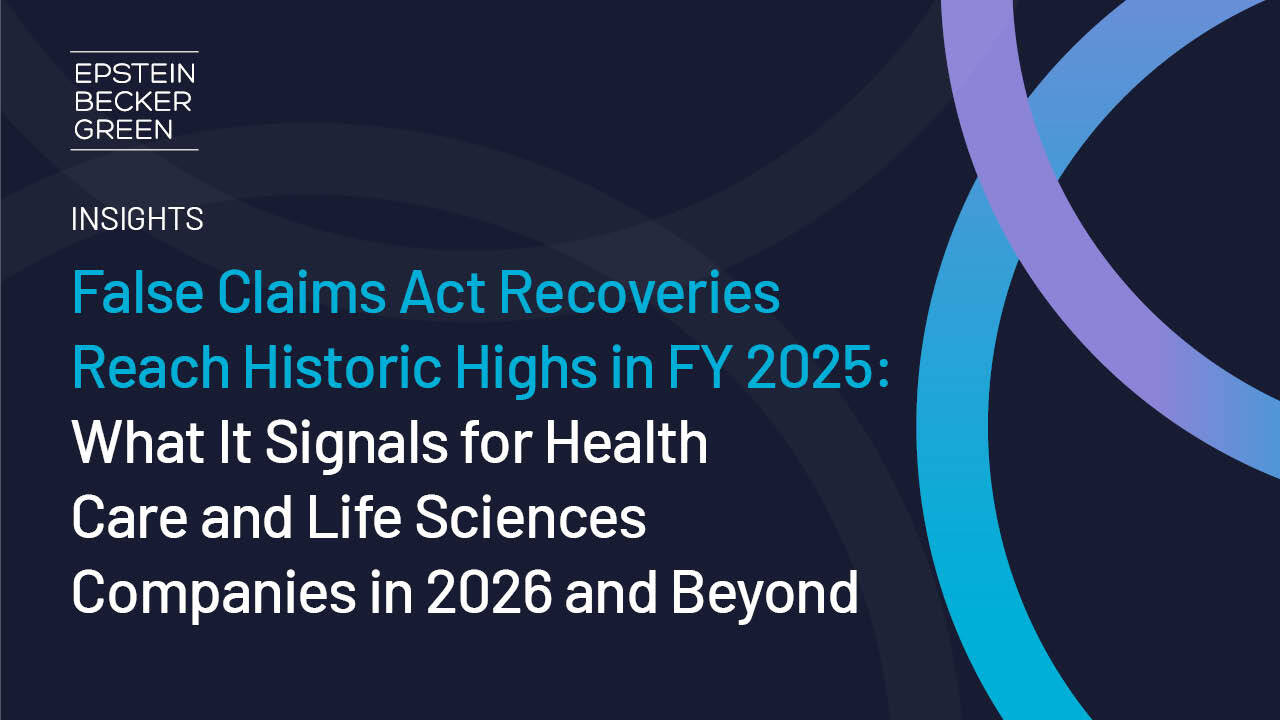 EPSTEIN
BECKER
GREEN

INSIGHTS

False Claims Act Recoveries Reach Historic Highs in FY 2025: What It Signals for Health Care and Life Sciences Companies in 2026 and Beyond